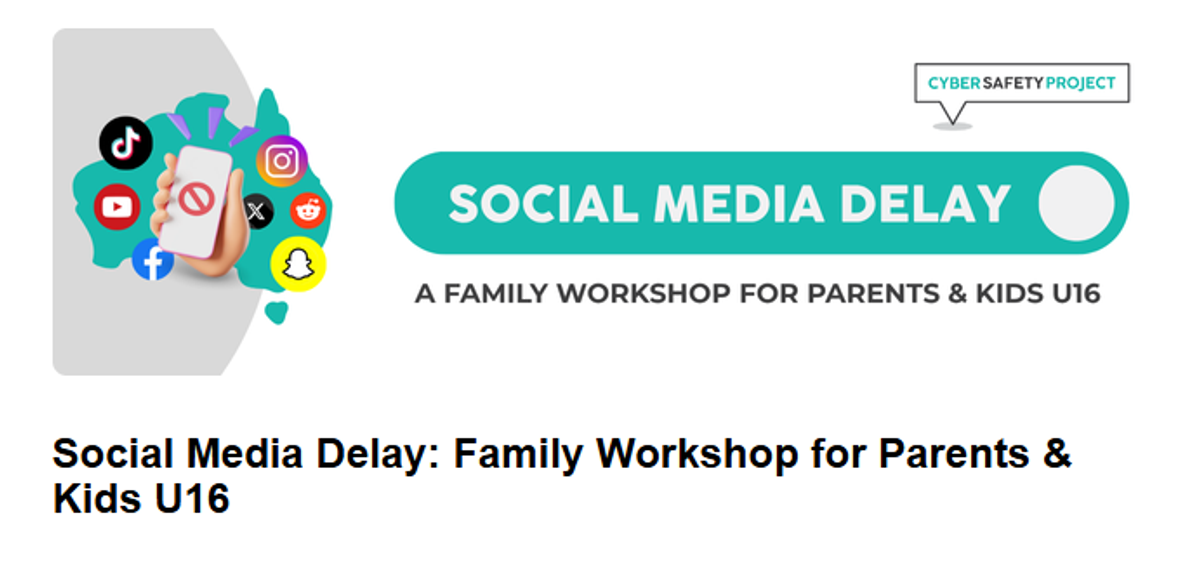 CYBER SAFETY PROJECT

SOCIAL MEDIA DELAY

A FAMILY WORKSHOP FOR PARENTS & KIDS U16

Social Media Delay: Family Workshop for Parents & Kids U16